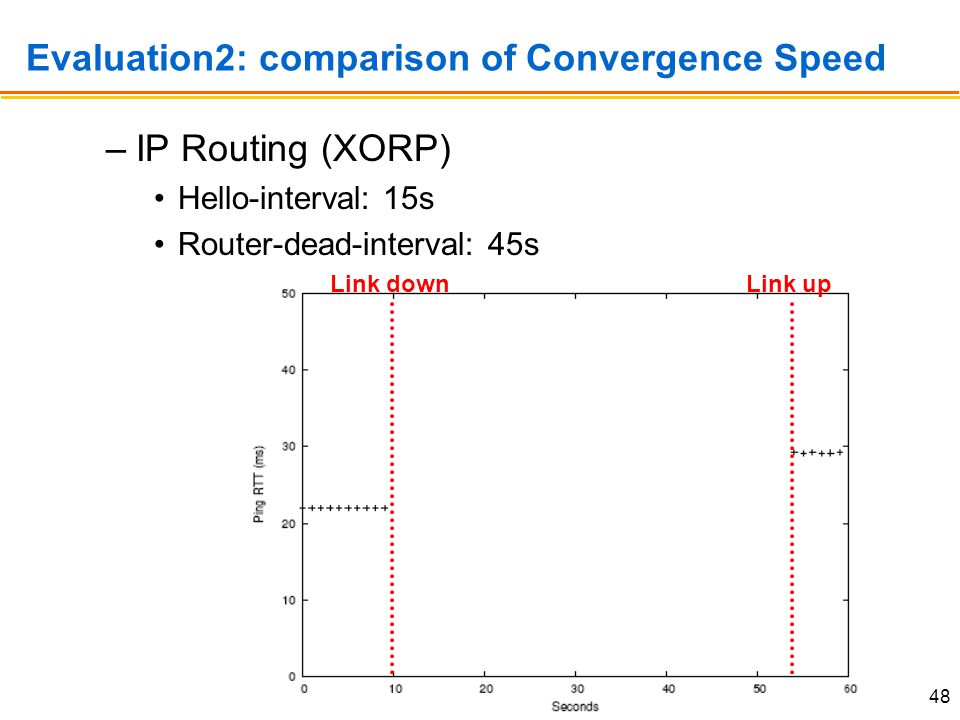 Evaluation2: comparison of Convergence Speed

– IP Routing (XORP)
• Hello-interval: 15s
• Router-dead-interval: 45s

Link down
Link up

50
40
30
20
10
0
Ping RTT (ms)

0
10
20
30
40
50
60
Seconds

48